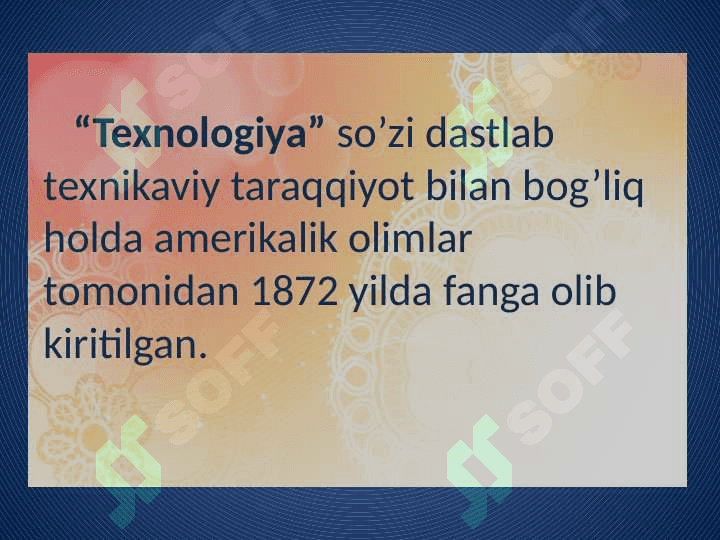 "Texnologiya" so'zi dastlab texnikaviy taraqqiyot bilan bog'liq holda amerikalik olimlar tomonidan 1872 yilda fanga olib kiritilgan.

SOFF